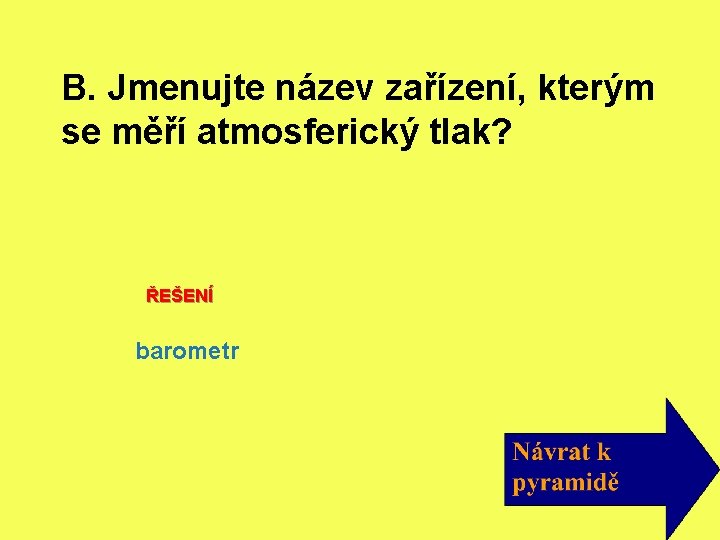 B. Jmenujte název zařízení, kterým se měří atmosferický tlak?

ŘEŠENÍ

barometr

Návrat k pyramidě